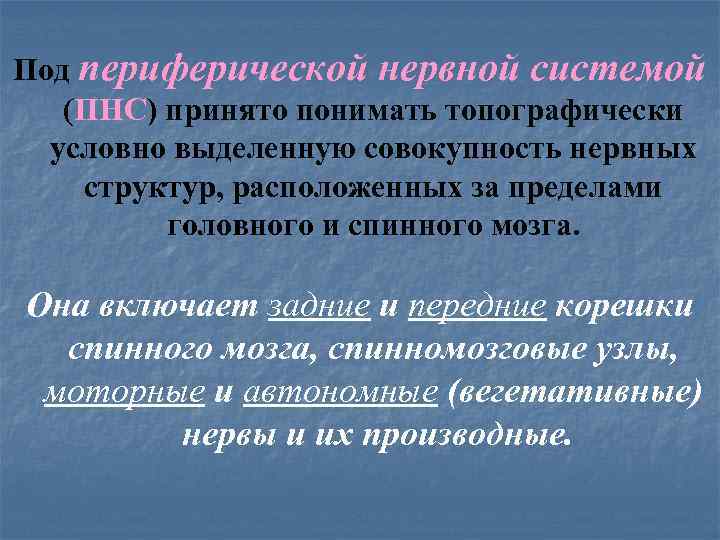 Под периферической нервной системой (ПНС) принято понимать топографически условно выделенную совокупность нервных структур, расположенных за пределами головного и спинного мозга.

Она включает задние и передние корешки спинного мозга, спинномозговые узлы, моторные и автономные (вегетативные) нервы и их производные.